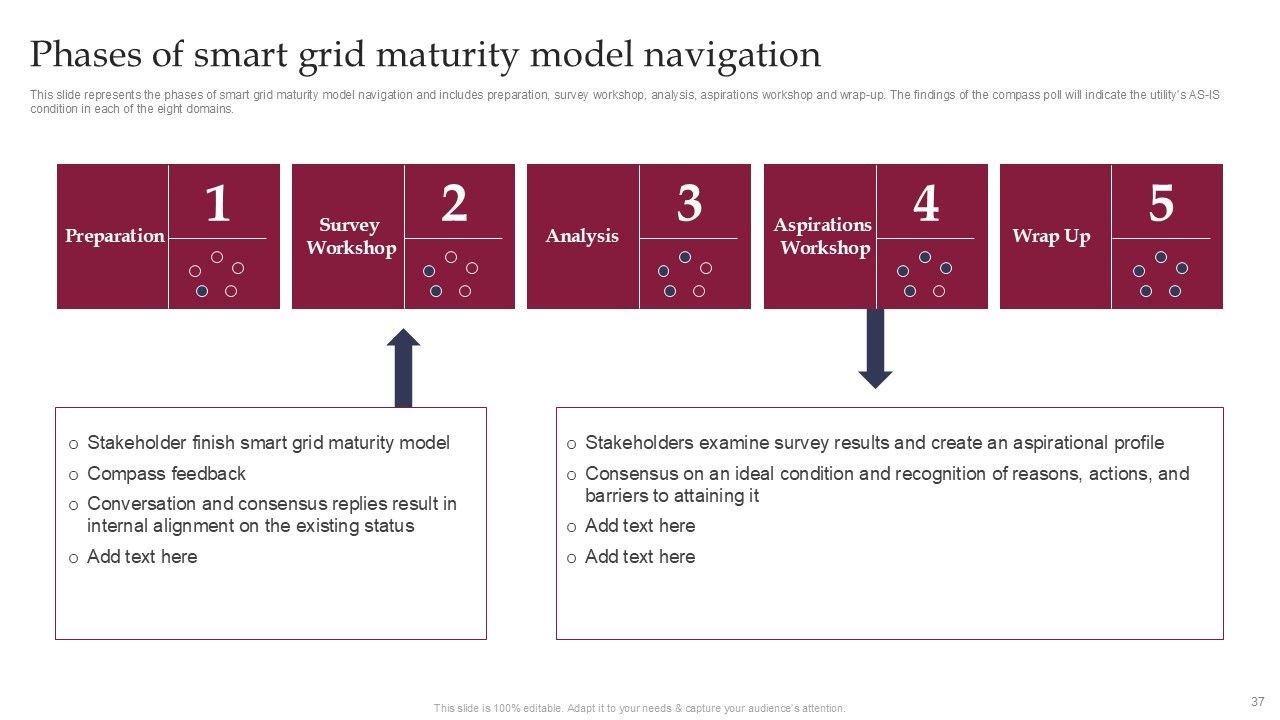 Phases of smart grid maturity model navigation

This slide represents the phases of smart grid maturity model navigation and includes preparation, survey workshop, analysis, aspirations workshop and wrap-up. The findings of the compass poll will indicate the utility's AS-IS condition in each of the eight domains.

Preparation
1

Survey Workshop
2

Analysis
3

Aspirations Workshop
4

Wrap Up
5

o Stakeholder finish smart grid maturity model
o Compass feedback
o Conversation and consensus replies result in internal alignment on the existing status
o Add text here

o Stakeholders examine survey results and create an aspirational profile
o Consensus on an ideal condition and recognition of reasons, actions, and barriers to attaining it
o Add text here
o Add text here

This slide is 100% editable. Adapt it to your needs & capture your audience's attention.

37